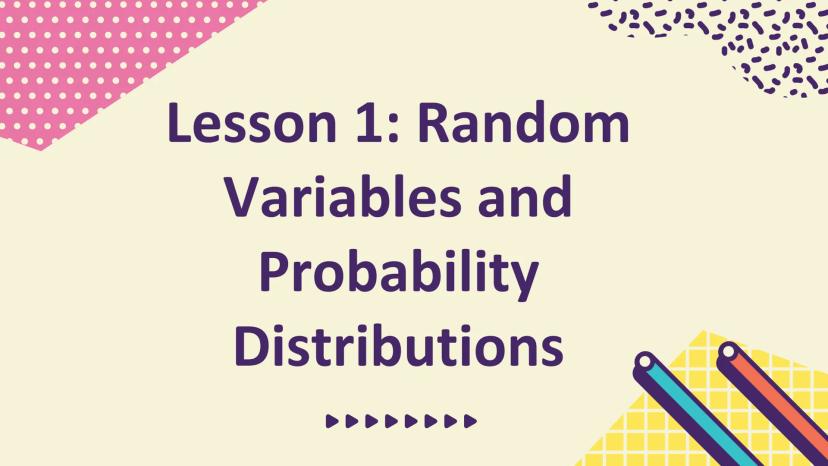 Lesson 1: Random Variables and Probability Distributions